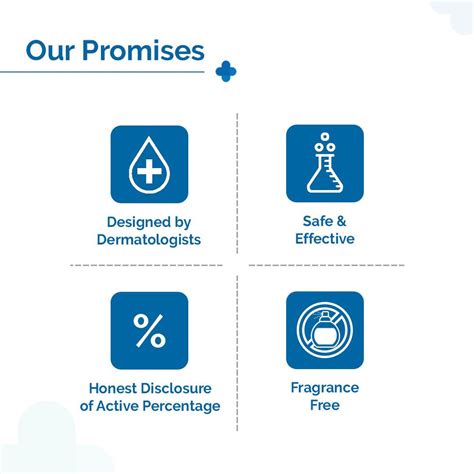 Our Promises

Designed by Dermatologists

Safe & Effective

%

Honest Disclosure of Active Percentage

Fragrance Free